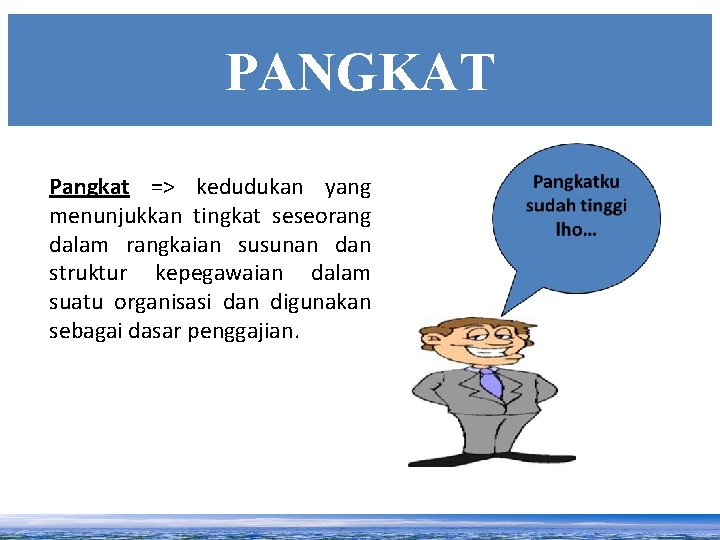 PANGKAT

Pangkat => kedudukan yang menunjukkan tingkat seseorang dalam rangkaian susunan dan struktur kepegawaian dalam suatu organisasi dan digunakan sebagai dasar penggajian.

Pangkatku sudah tinggi lho…